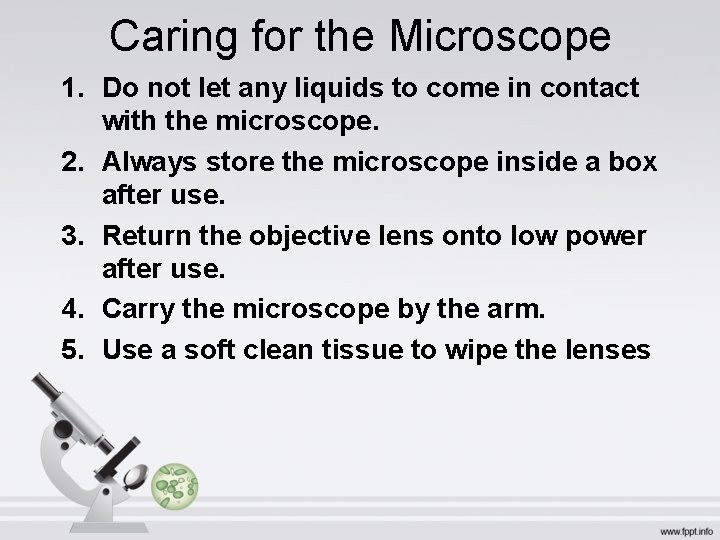 Caring for the Microscope

1. Do not let any liquids to come in contact with the microscope.
2. Always store the microscope inside a box after use.
3. Return the objective lens onto low power after use.
4. Carry the microscope by the arm.
5. Use a soft clean tissue to wipe the lenses

www.fppt.info